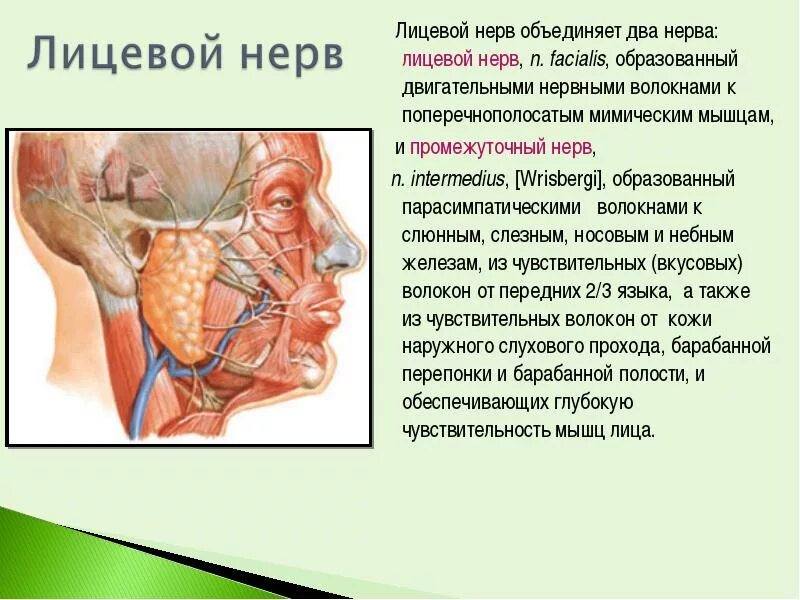 Лицевой нерв

Лицевой нерв объединяет два нерва: лицевой нерв, n. facialis, образованный двигательными нервными волокнами к поперечнополосатым мимическим мышцам,

и промежуточный нерв,

n. intermedius, [Wrisbergi], образованный парасимпатическими волокнами к слюнным, слезным, носовым и небным железам, из чувствительных (вкусовых) волокон от передних 2/3 языка, а также из чувствительных волокон от кожи наружного слухового прохода, барабанной перепонки и барабанной полости, и обеспечивающих глубокую чувствительность мышц лица.